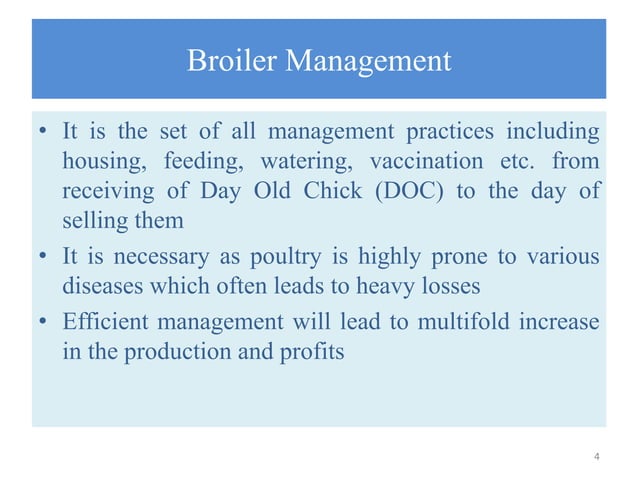 Broiler Management

• It is the set of all management practices including housing, feeding, watering, vaccination etc. from receiving of Day Old Chick (DOC) to the day of selling them

• It is necessary as poultry is highly prone to various diseases which often leads to heavy losses

• Efficient management will lead to multifold increase in the production and profits

4